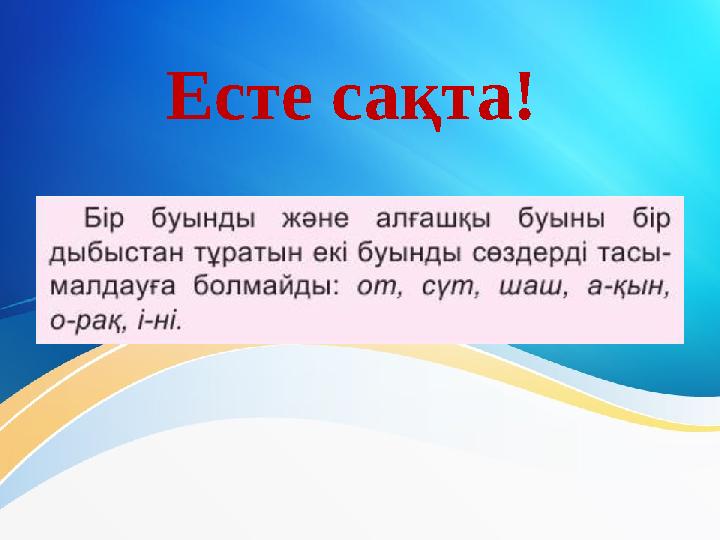 Есте сақта!

Бір буынды және алғашқы буыны бір дыбыстан тұратын екі буынды сөздерді тасымалдауға болмайды: от, сүт, шаш, а-қын, о-рақ, і-ні.